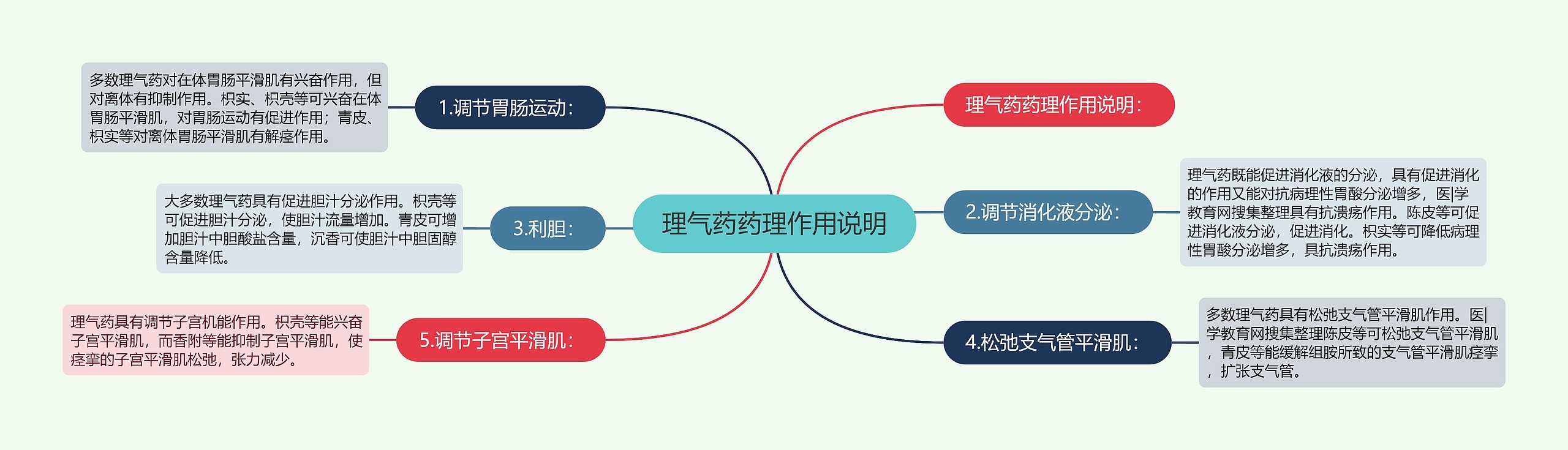 理气药药理作用说明

理气药药理作用说明：

1.调节胃肠运动：

多数理气药对在体胃肠平滑肌有兴奋作用，但对离体有抑制作用。枳实、枳壳等可兴奋在体胃肠平滑肌，对胃肠运动有促进作用；青皮、枳实等对离体胃肠平滑肌有解痉作用。

2.调节消化液分泌：

理气药既能促进消化液的分泌，具有促进消化的作用又能对抗病理性胃酸分泌增多，医|学教育网搜集整理具有抗溃疡作用。陈皮等可促进消化液分泌，促进消化。枳实等可降低病理性胃酸分泌增多，具抗溃疡作用。

3.利胆：

大多数理气药具有促进胆汁分泌作用。枳壳等可促进胆汁分泌，使胆汁流量增加。青皮可增加胆汁中胆酸盐含量，沉香可使胆汁中胆固醇含量降低。

4.松弛支气管平滑肌：

多数理气药具有松弛支气管平滑肌作用。医|学教育网搜集整理陈皮等可松弛支气管平滑肌，青皮等能缓解组胺所致的支气管平滑肌痉挛，扩张支气管。

5.调节子宫平滑肌：

理气药具有调节子宫机能作用。枳壳等能兴奋子宫平滑肌，而香附等能抑制子宫平滑肌，使痉挛的子宫平滑肌松弛，张力减少。